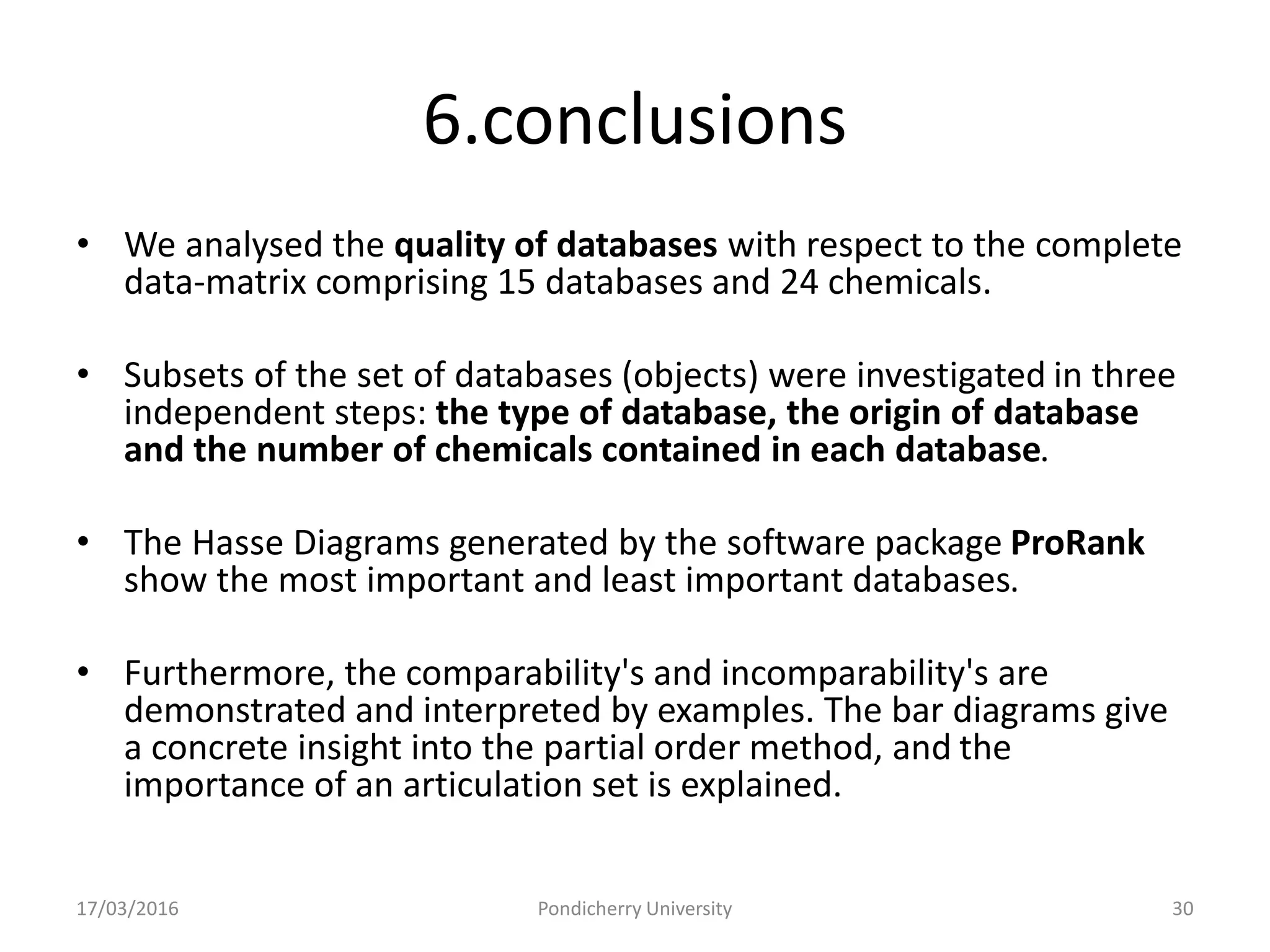 6.conclusions

• We analysed the quality of databases with respect to the complete data-matrix comprising 15 databases and 24 chemicals.

• Subsets of the set of databases (objects) were investigated in three independent steps: the type of database, the origin of database and the number of chemicals contained in each database.

• The Hasse Diagrams generated by the software package ProRank show the most important and least important databases.

• Furthermore, the comparability's and incomparability's are demonstrated and interpreted by examples. The bar diagrams give a concrete insight into the partial order method, and the importance of an articulation set is explained.

17/03/2016 Pondicherry University 30